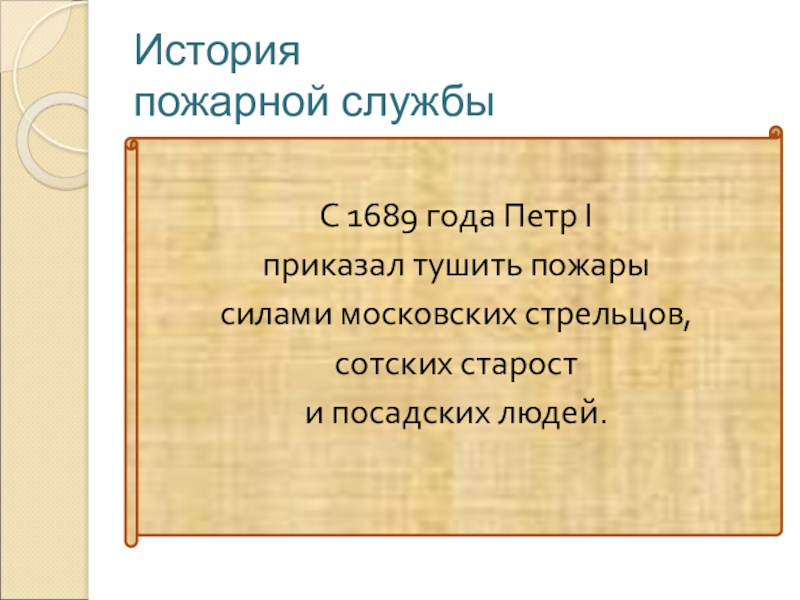 История
пожарной службы

С 1689 года Петр I
приказал тушить пожары
силами московских стрельцов,
сотских старост
и посадских людей.